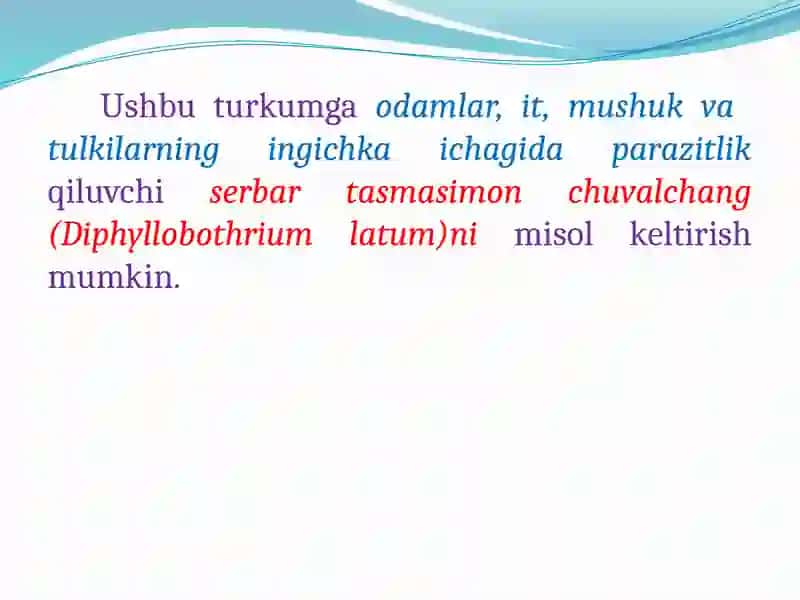 Ushbu turkumga odamlar, it, mushuk va tulkilarning ingichka ichagida parazitlik qiluvchi serbar tasmasimon chuvalchang (Diphyllobothrium latum)ni misol keltirish mumkin.